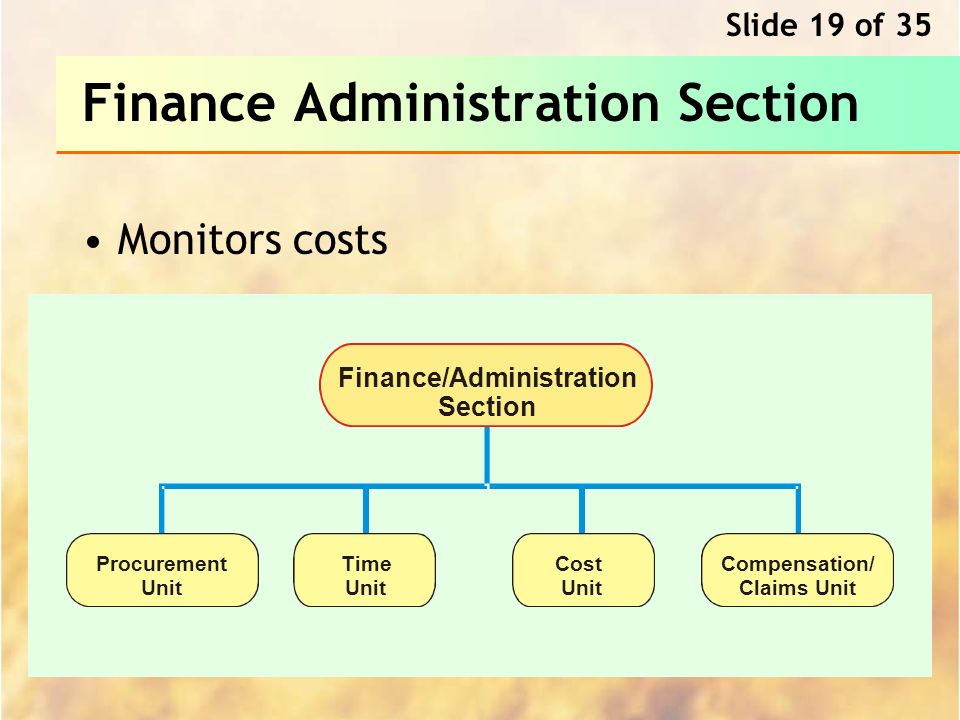 Slide 19 of 35

Finance Administration Section

• Monitors costs

Finance/Administration Section

Procurement Unit

Time Unit

Cost Unit

Compensation/ Claims Unit